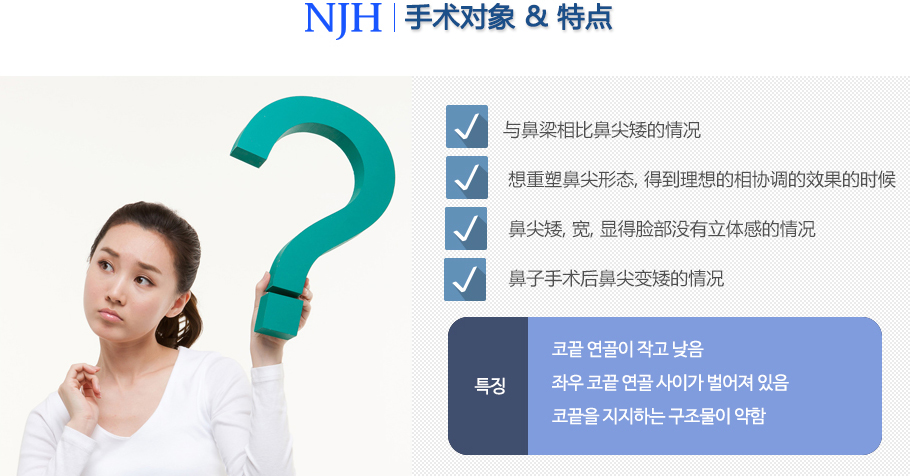 NJH | 手术对象 & 特点

与鼻梁相比鼻尖矮的情况

想重塑鼻尖形态, 得到理想的相协调的效果的时候

鼻尖矮, 宽, 显得脸部没有立体感的情况

鼻子手术后鼻尖变矮的情况

특징

코끝 연골이 작고 낮음
좌우 코끝 연골 사이가 벌어져 있음
코끝을 지지하는 구조물이 약함